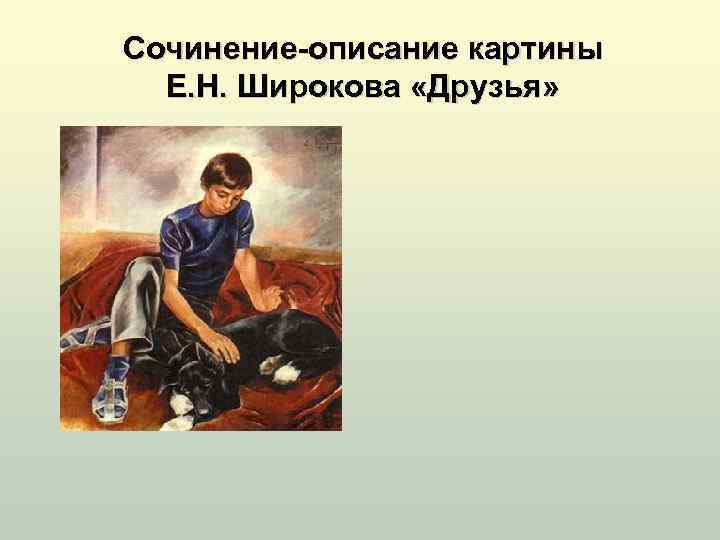 Сочинение-описание картины
Е.Н. Широкова «Друзья»